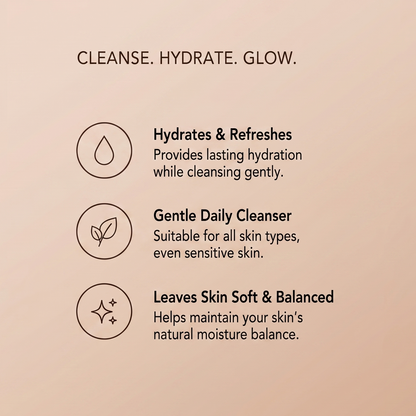 CLEANSE. HYDRATE. GLOW.

Hydrates & Refreshes
Provides lasting hydration while cleansing gently.

Gentle Daily Cleanser
Suitable for all skin types, even sensitive skin.

Leaves Skin Soft & Balanced
Helps maintain your skin's natural moisture balance.